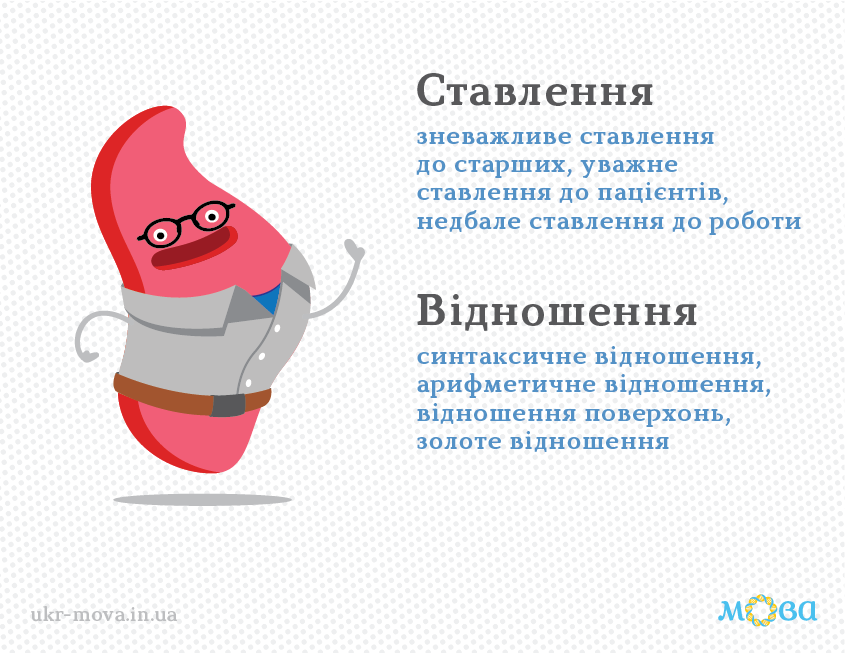 Ставлення

зневажливе ставлення до старших, уважне ставлення до пацієнтів, недбале ставлення до роботи

Відношення

синтаксичне відношення, арифметичне відношення, відношення поверхонь, золоте відношення

ukr-mova.in.ua

мова